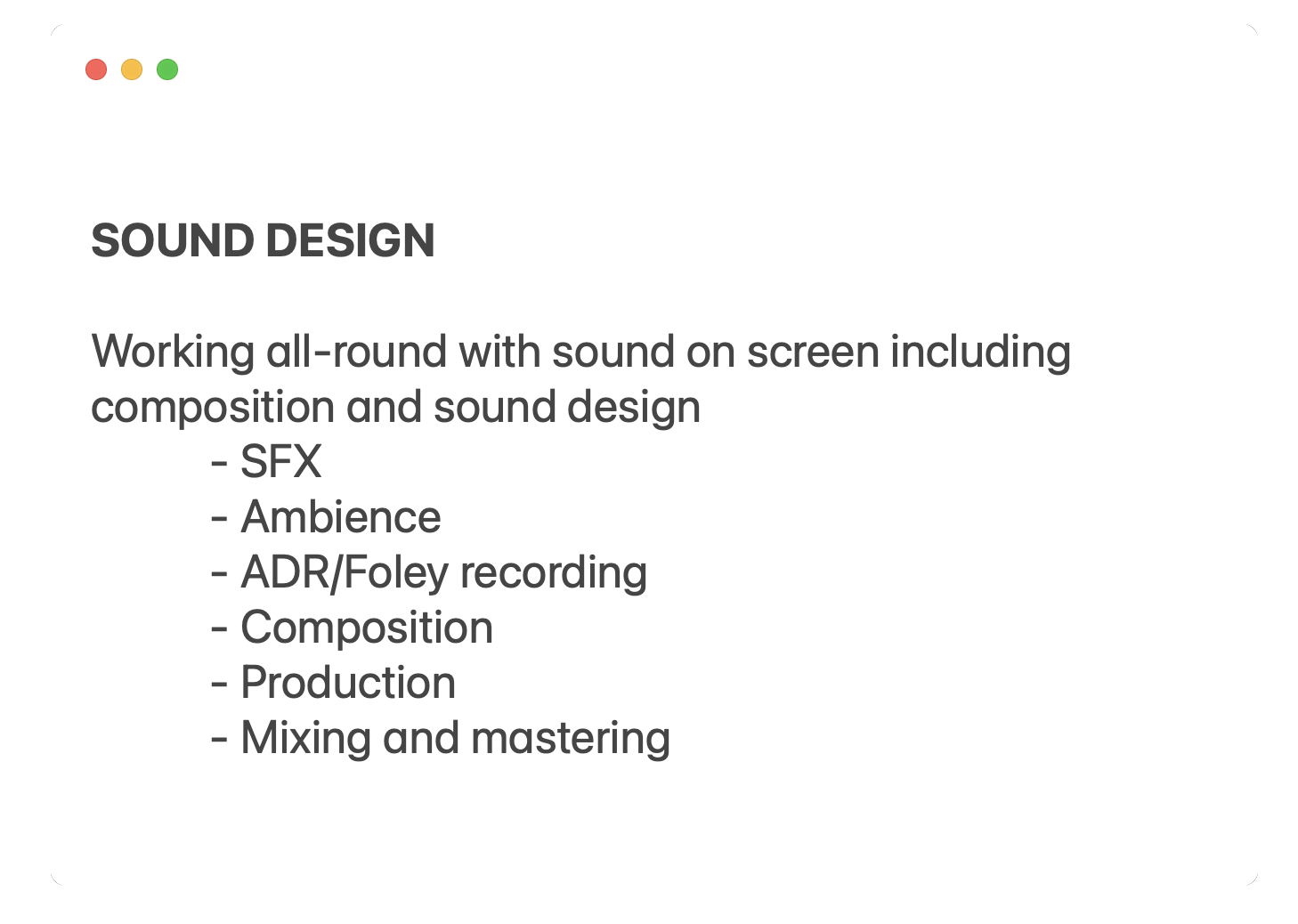 SOUND DESIGN

Working all-round with sound on screen including composition and sound design

- SFX
- Ambience
- ADR/Foley recording
- Composition
- Production
- Mixing and mastering